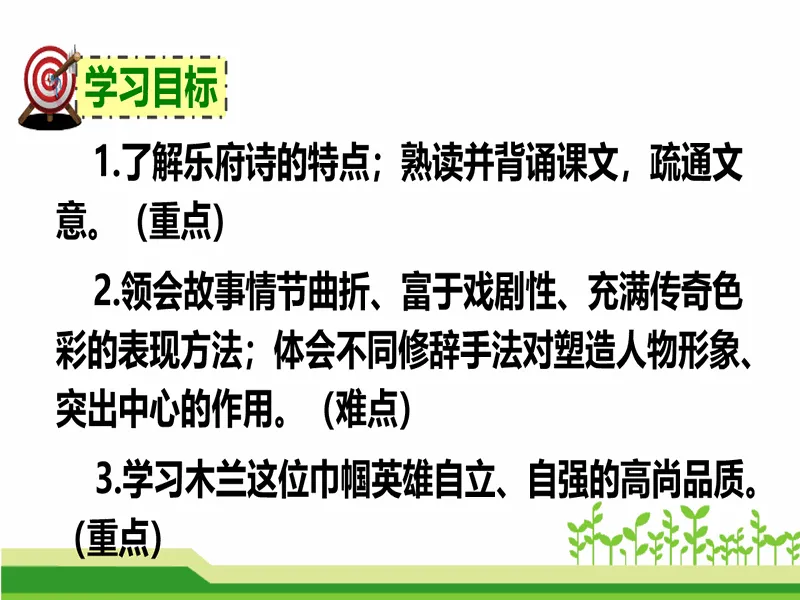 学习目标

1.了解乐府诗的特点；熟读并背诵课文，疏通文意。（重点）

2.领会故事情节曲折、富于戏剧性、充满传奇色彩的表现方法；体会不同修辞手法对塑造人物形象、突出中心的作用。（难点）

3.学习木兰这位巾帼英雄自立、自强的高尚品质。（重点）